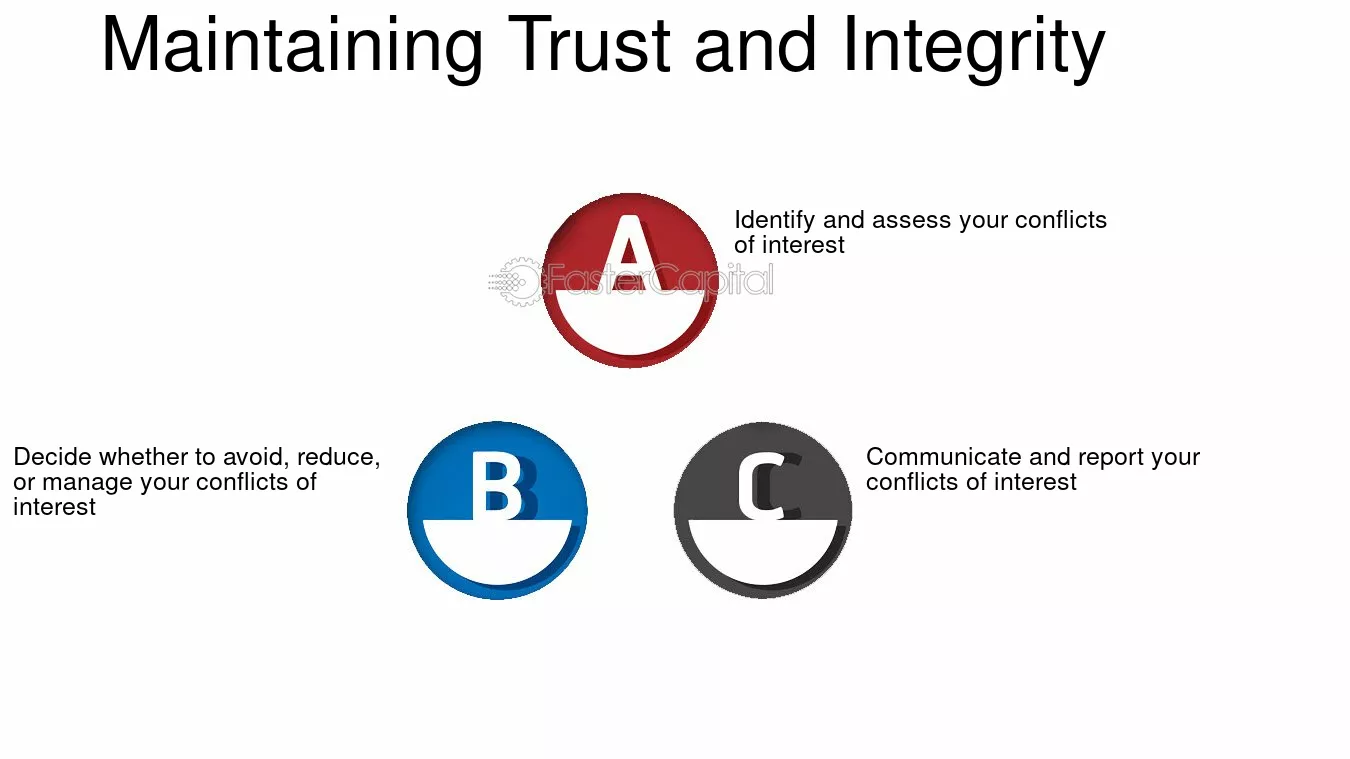 Maintaining Trust and Integrity

A

FasterCapital

Identify and assess your conflicts of interest

Decide whether to avoid, reduce, or manage your conflicts of interest

B

C

Communicate and report your conflicts of interest